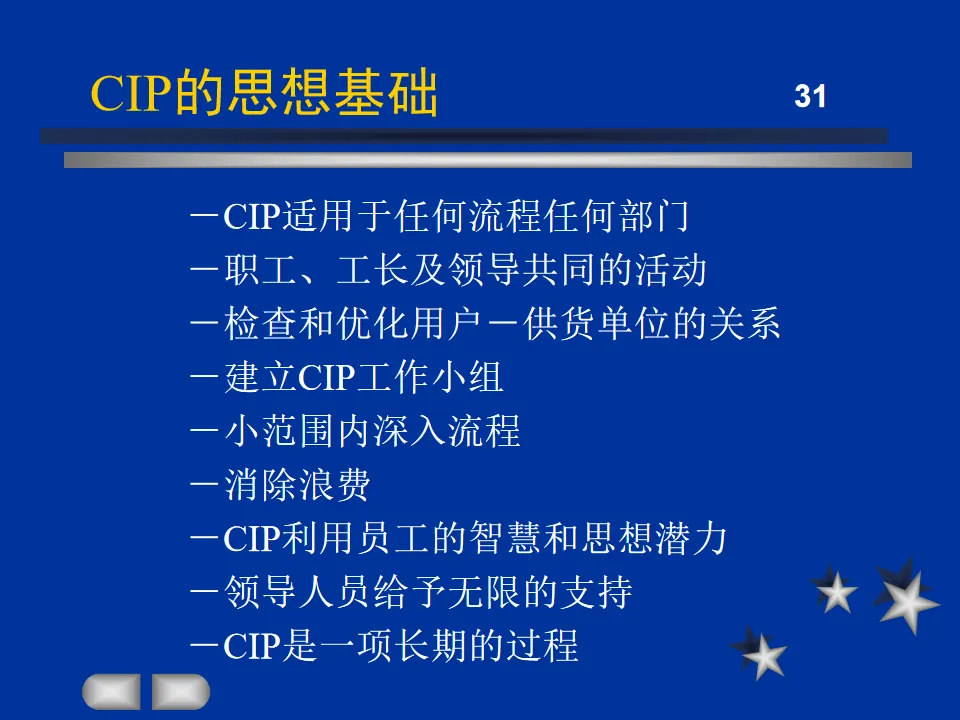 CIP的思想基础

31

－CIP适用于任何流程任何部门
－职工、工长及领导共同的活动
－检查和优化用户－供货单位的关系
－建立CIP工作小组
－小范围内深入流程
－消除浪费
－CIP利用员工的智慧和思想潜力
－领导人员给予无限的支持
－CIP是一项长期的过程